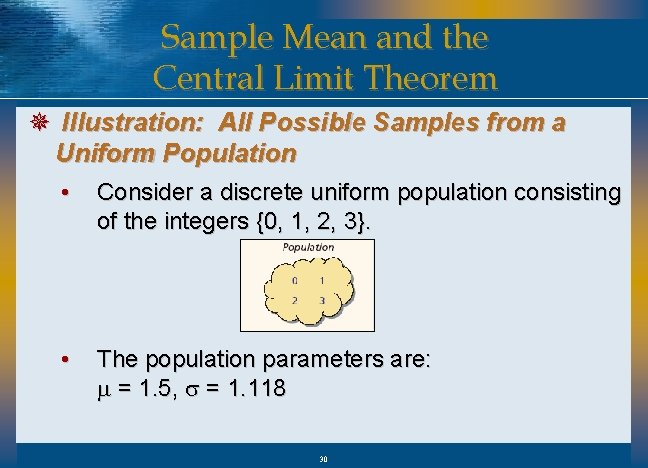 Sample Mean and the Central Limit Theorem

Illustration: All Possible Samples from a Uniform Population

• Consider a discrete uniform population consisting of the integers {0, 1, 2, 3}.

Population

0 1
2 3

• The population parameters are: $\mu$ = 1.5, $\sigma$ = 1.118

30